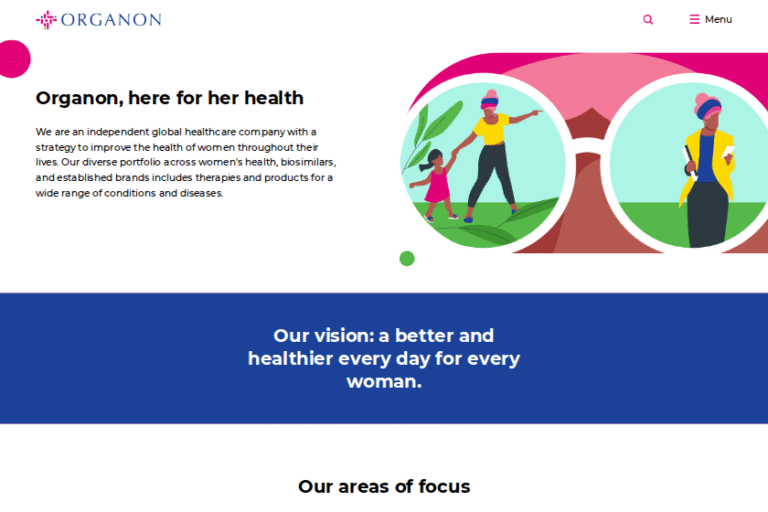 ORGANON

Menu

Organon, here for her health

We are an independent global healthcare company with a strategy to improve the health of women throughout their lives. Our diverse portfolio across women's health, biosimilars, and established brands includes therapies and products for a wide range of conditions and diseases.

Our vision: a better and healthier every day for every woman.

Our areas of focus